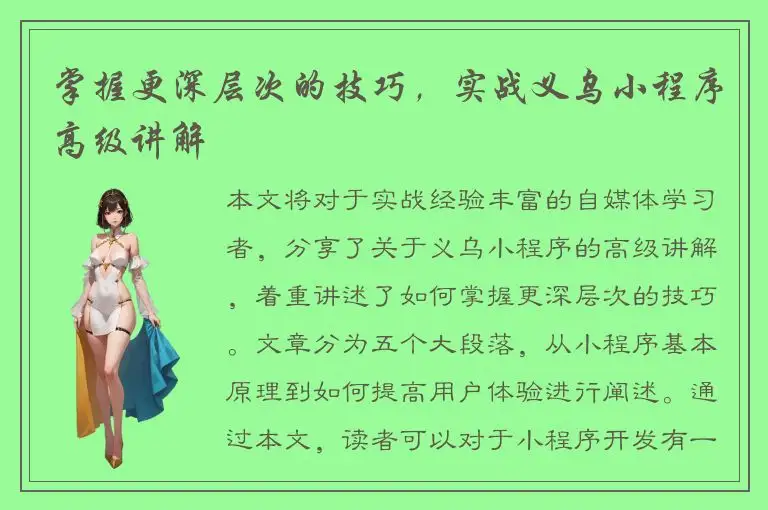 掌握更深层次的技巧，实战义乌小程序高级讲解

本文将对于实战经验丰富的自媒体学习者，分享了关于义乌小程序的高级讲解，着重讲述了如何掌握更深层次的技巧。文章分为五个大段落，从小程序基本原理到如何提高用户体验进行阐述。通过本文，读者可以对于小程序开发有一